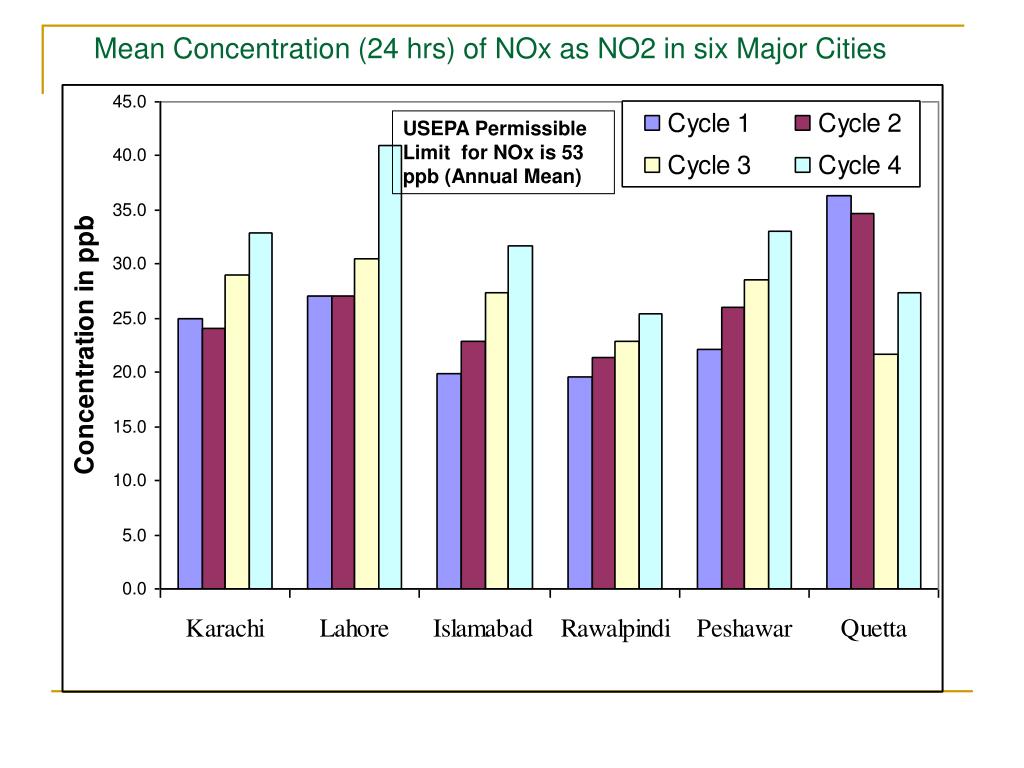 Mean Concentration (24 hrs) of NOx as NO2 in six Major Cities

USEPA Permissible Limit for NOx is 53 ppb (Annual Mean)

Cycle 1
Cycle 2
Cycle 3
Cycle 4

Concentration in ppb

45.0
40.0
35.0
30.0
25.0
20.0
15.0
10.0
5.0
0.0

Karachi
Lahore
Islamabad
Rawalpindi
Peshawar
Quetta